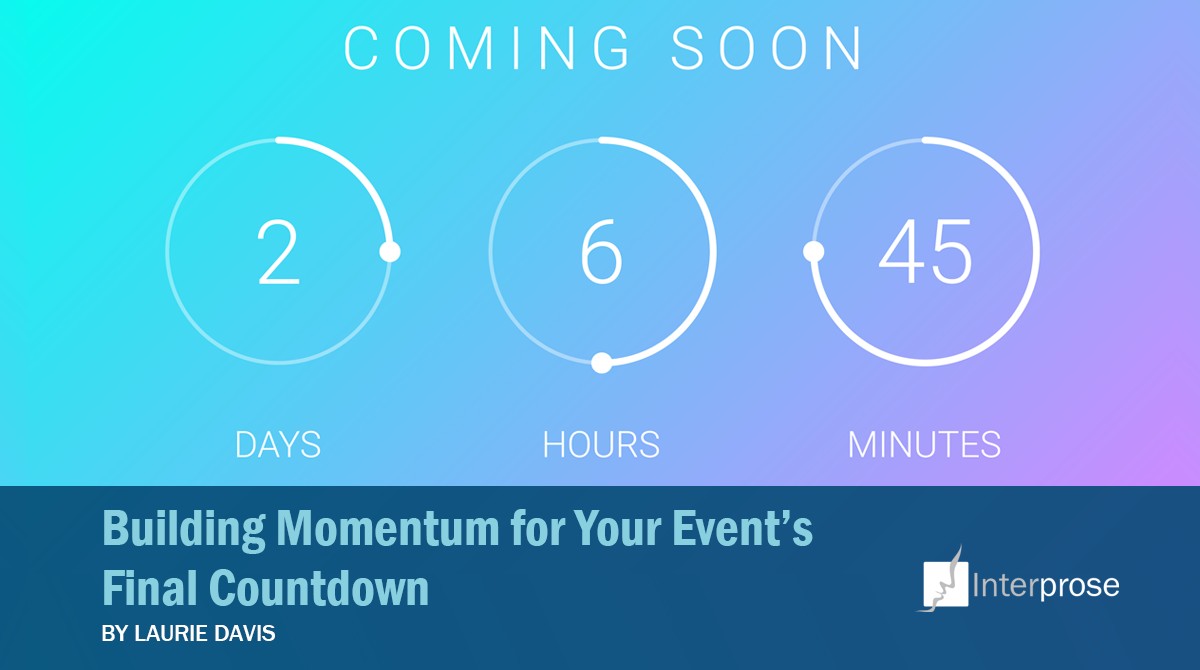 COMING SOON

2

6

45

DAYS

HOURS

MINUTES

Building Momentum for Your Event's Final Countdown

BY LAURIE DAVIS

Interprose